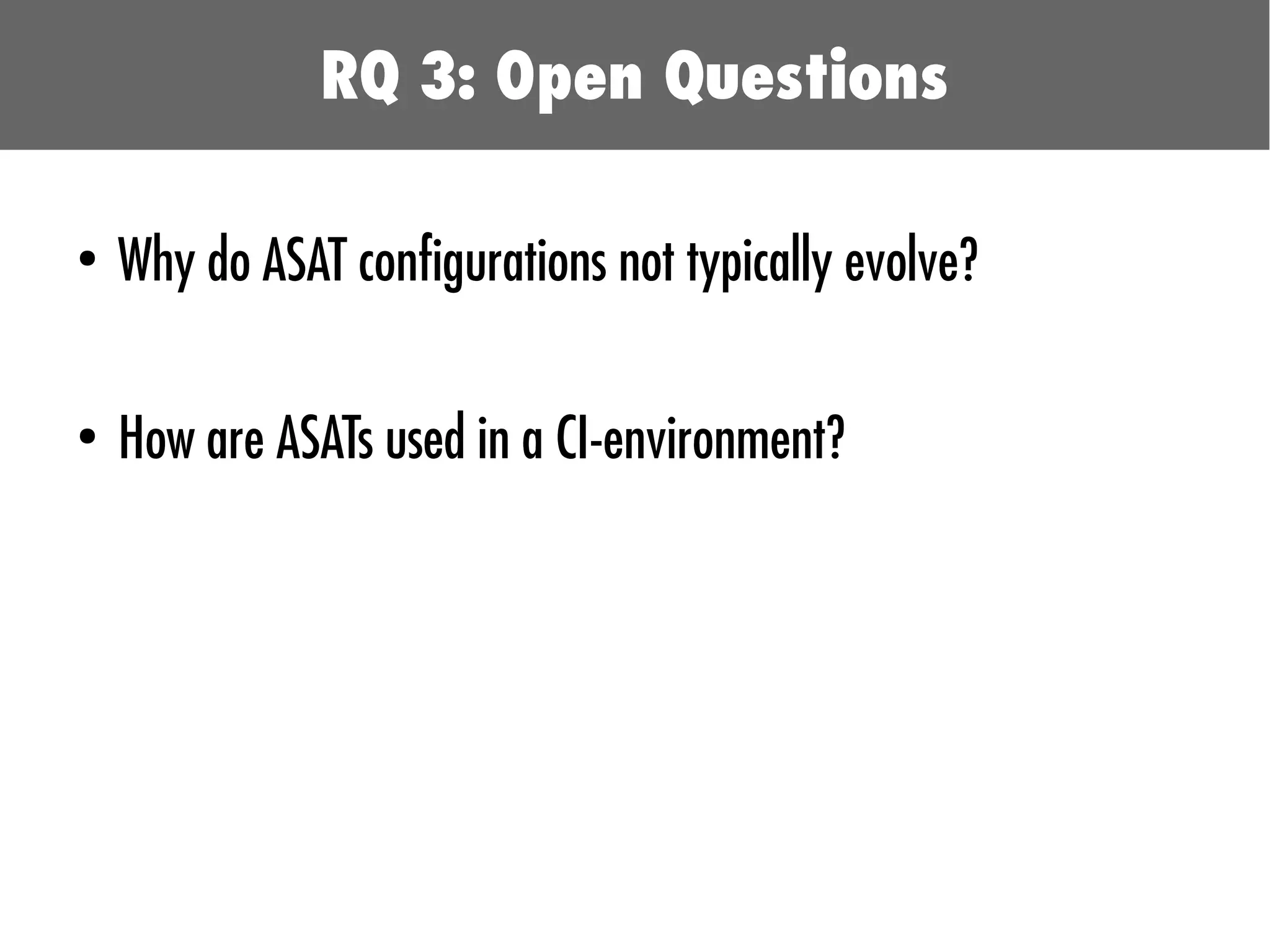 RQ 3: Open Questions

• Why do ASAT configurations not typically evolve?

• How are ASATs used in a CI-environment?